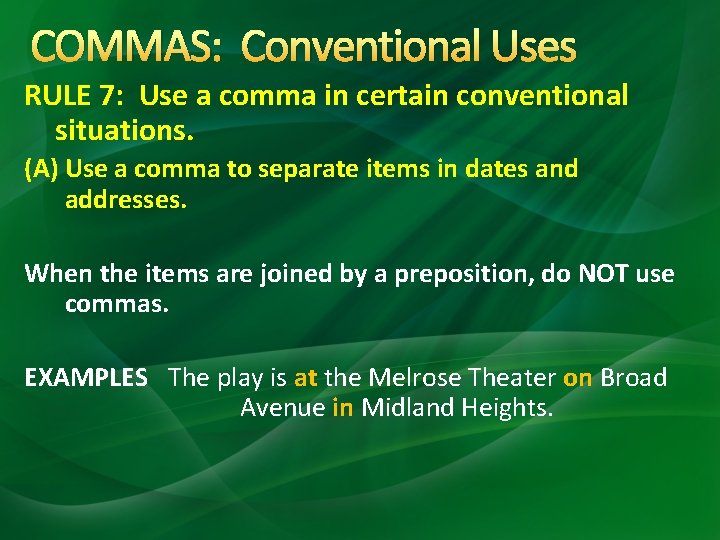 COMMAS: Conventional Uses

RULE 7: Use a comma in certain conventional situations.

(A) Use a comma to separate items in dates and addresses.

When the items are joined by a preposition, do NOT use commas.

EXAMPLES The play is at the Melrose Theater on Broad Avenue in Midland Heights.